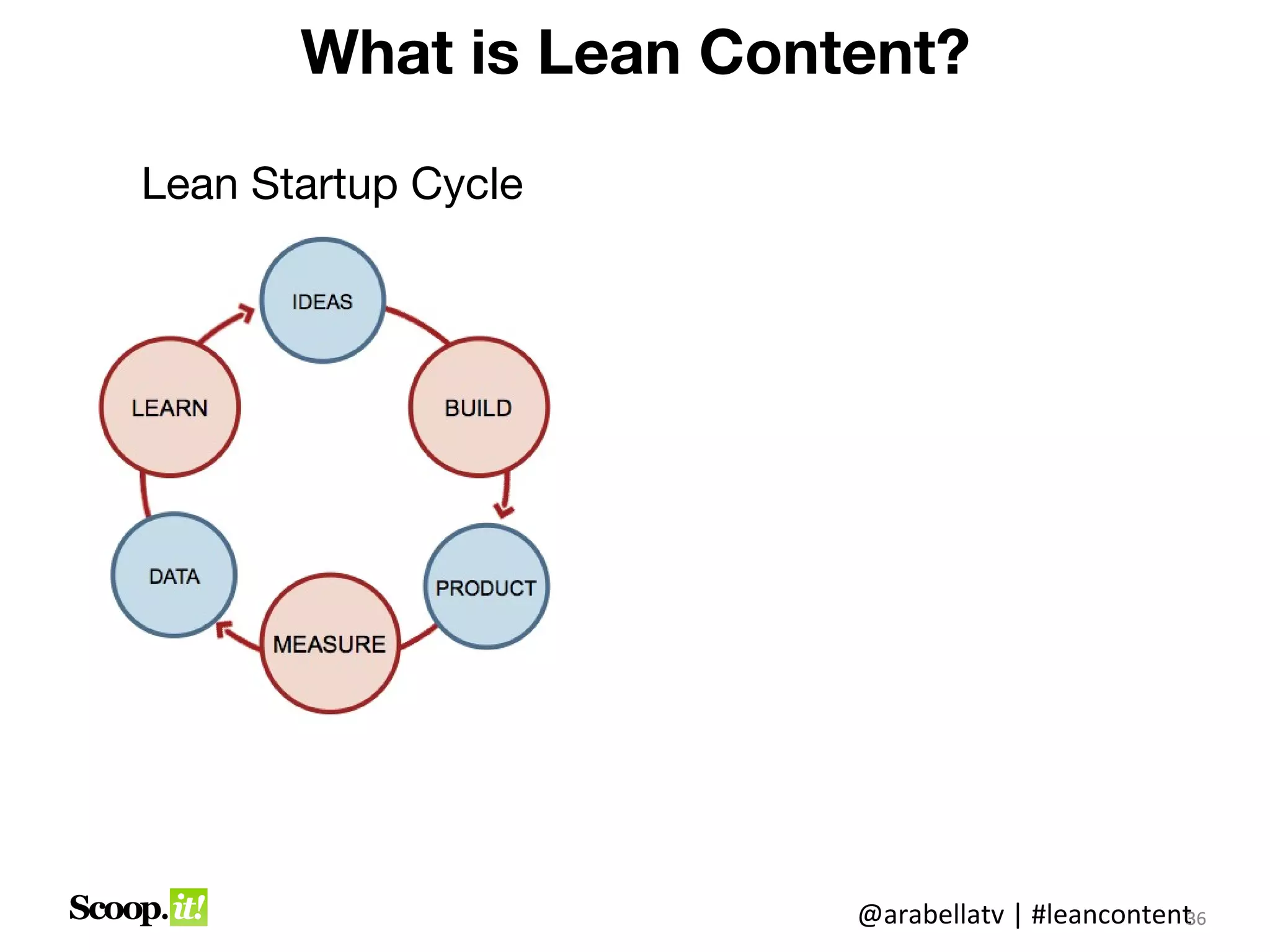 What is Lean Content?

Lean Startup Cycle

IDEAS

BUILD

PRODUCT

MEASURE

DATA

LEARN

Scoop.it!

@arabellatv | #leancontent

36